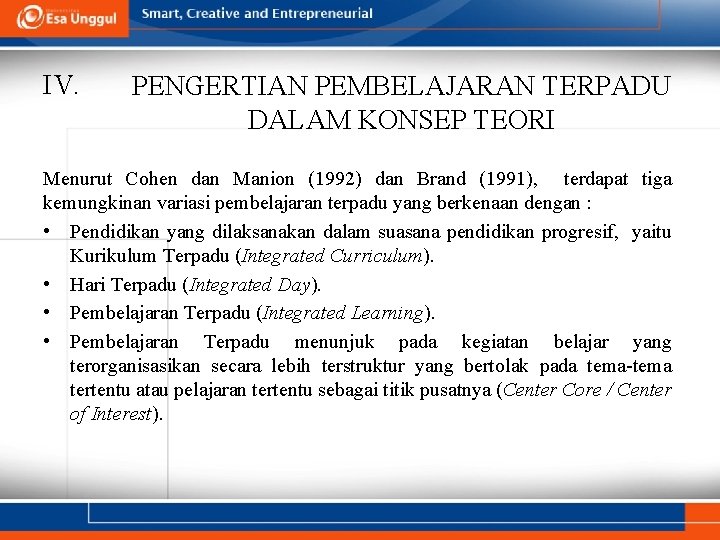 Esa Unggul

Smart, Creative and Entrepreneurial

IV. PENGERTIAN PEMBELAJARAN TERPADU DALAM KONSEP TEORI

Menurut Cohen dan Manion (1992) dan Brand (1991), terdapat tiga kemungkinan variasi pembelajaran terpadu yang berkenaan dengan :

• Pendidikan yang dilaksanakan dalam suasana pendidikan progresif, yaitu Kurikulum Terpadu (Integrated Curriculum).
• Hari Terpadu (Integrated Day).
• Pembelajaran Terpadu (Integrated Learning).
• Pembelajaran Terpadu menunjuk pada kegiatan belajar yang terorganisasikan secara lebih terstruktur yang bertolak pada tema-tema tertentu atau pelajaran tertentu sebagai titik pusatnya (Center Core / Center of Interest).